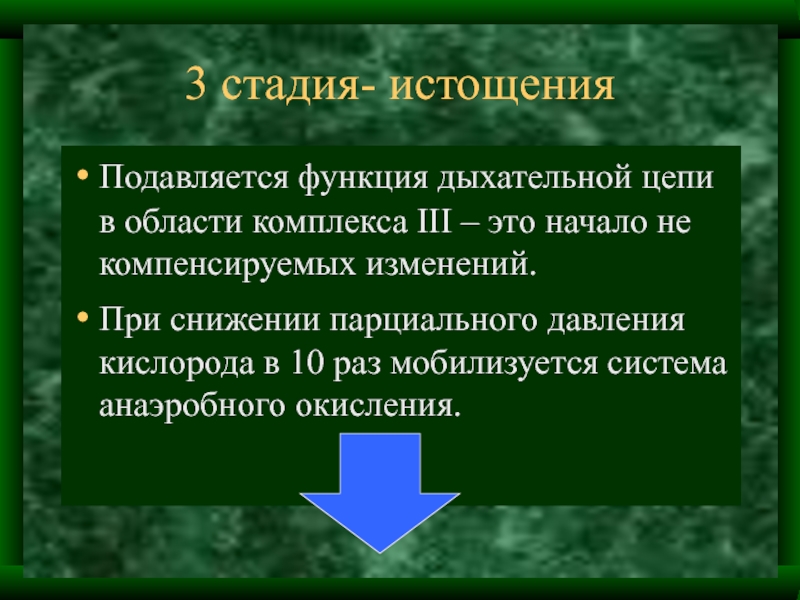 3 стадия- истощения

• Подавляется функция дыхательной цепи в области комплекса III – это начало не компенсируемых изменений.

• При снижении парциального давления кислорода в 10 раз мобилизуется система анаэробного окисления.